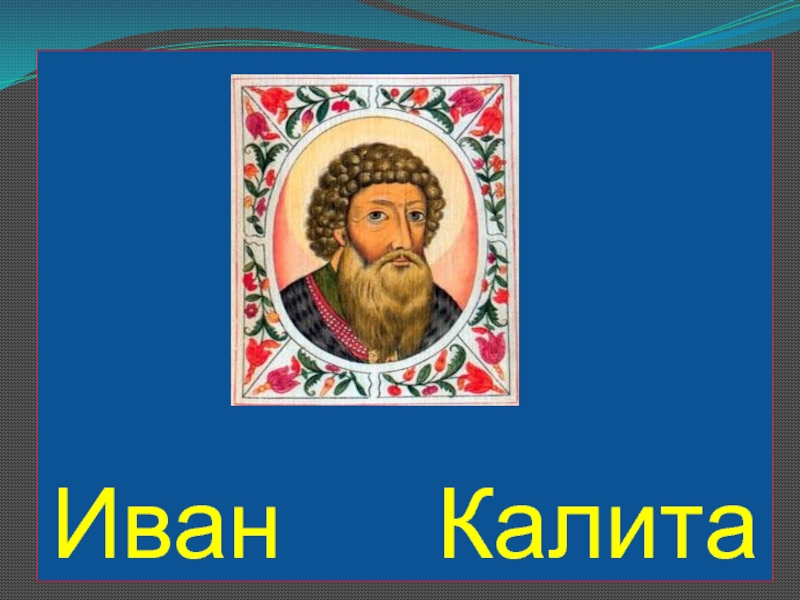 Иван Калита